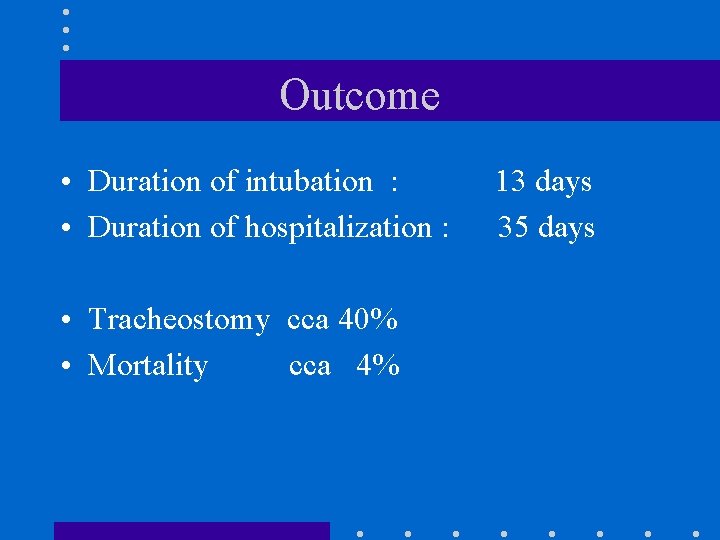 Outcome

• Duration of intubation : 13 days
• Duration of hospitalization : 35 days

• Tracheostomy cca 40%
• Mortality cca 4%